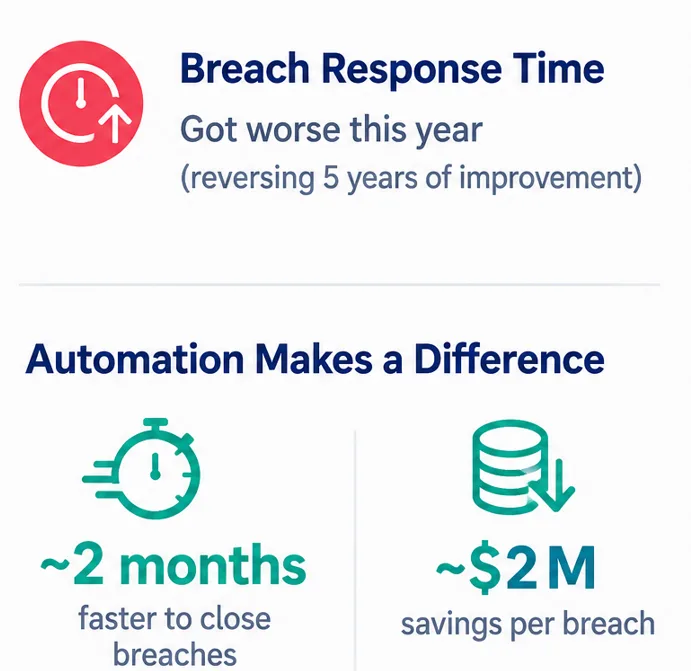 Breach Response Time

Got worse this year
(reversing 5 years of improvement)

Automation Makes a Difference

~2 months
faster to close breaches

~\$2 M
savings per breach